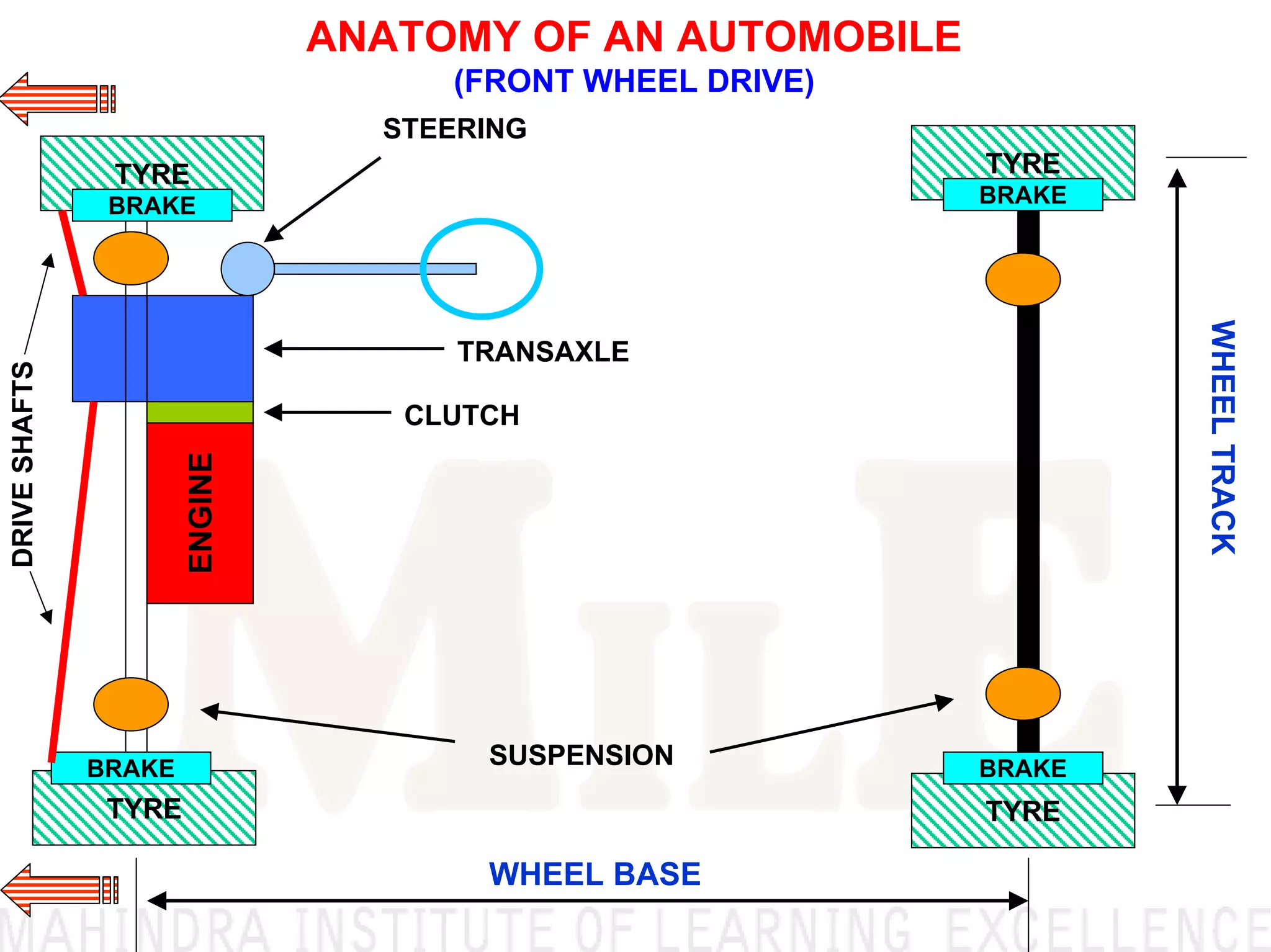 ANATOMY OF AN AUTOMOBILE
(FRONT WHEEL DRIVE)

STEERING

TYRE
BRAKE

TYRE
BRAKE

DRIVE SHAFTS

TRANSAXLE

CLUTCH

ENGINE

WHEEL TRACK

SUSPENSION

BRAKE
TYRE

BRAKE
TYRE

WHEEL BASE

MILE

MAHINDRA INSTITUTE OF LEARNING EXCELLENCE